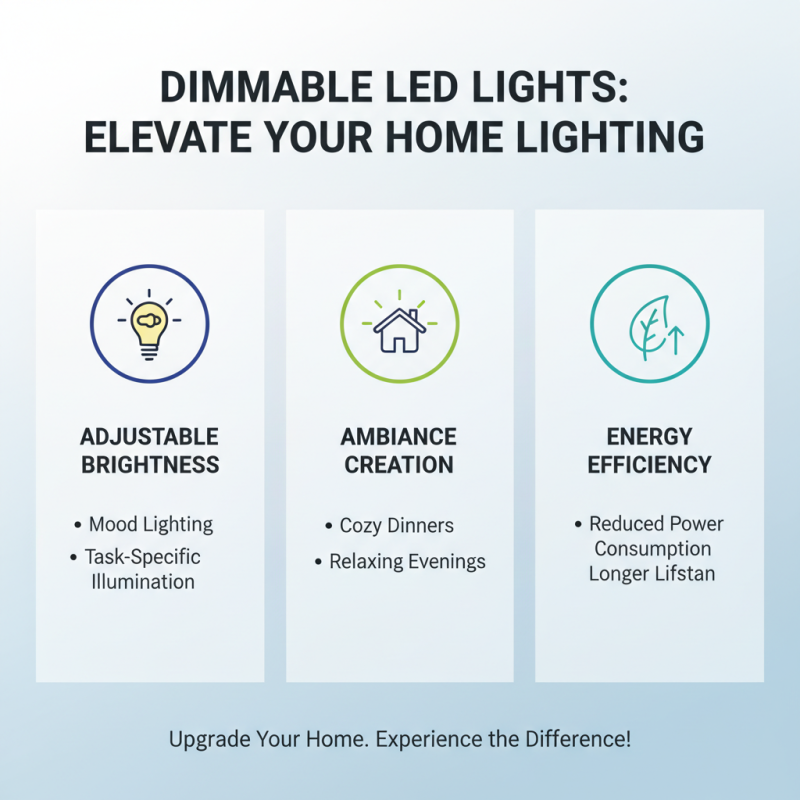 DIMMABLE LED LIGHTS: ELEVATE YOUR HOME LIGHTING

ADJUSTABLE BRIGHTNESS

• Mood Lighting
• Task-Specific Illumination

AMBIANCE CREATION

• Cozy Dinners
• Relaxing Evenings

ENERGY EFFICIENCY

• Reduced Power Consumption Longer Lifstan

Upgrade Your Home. Experience the Difference!